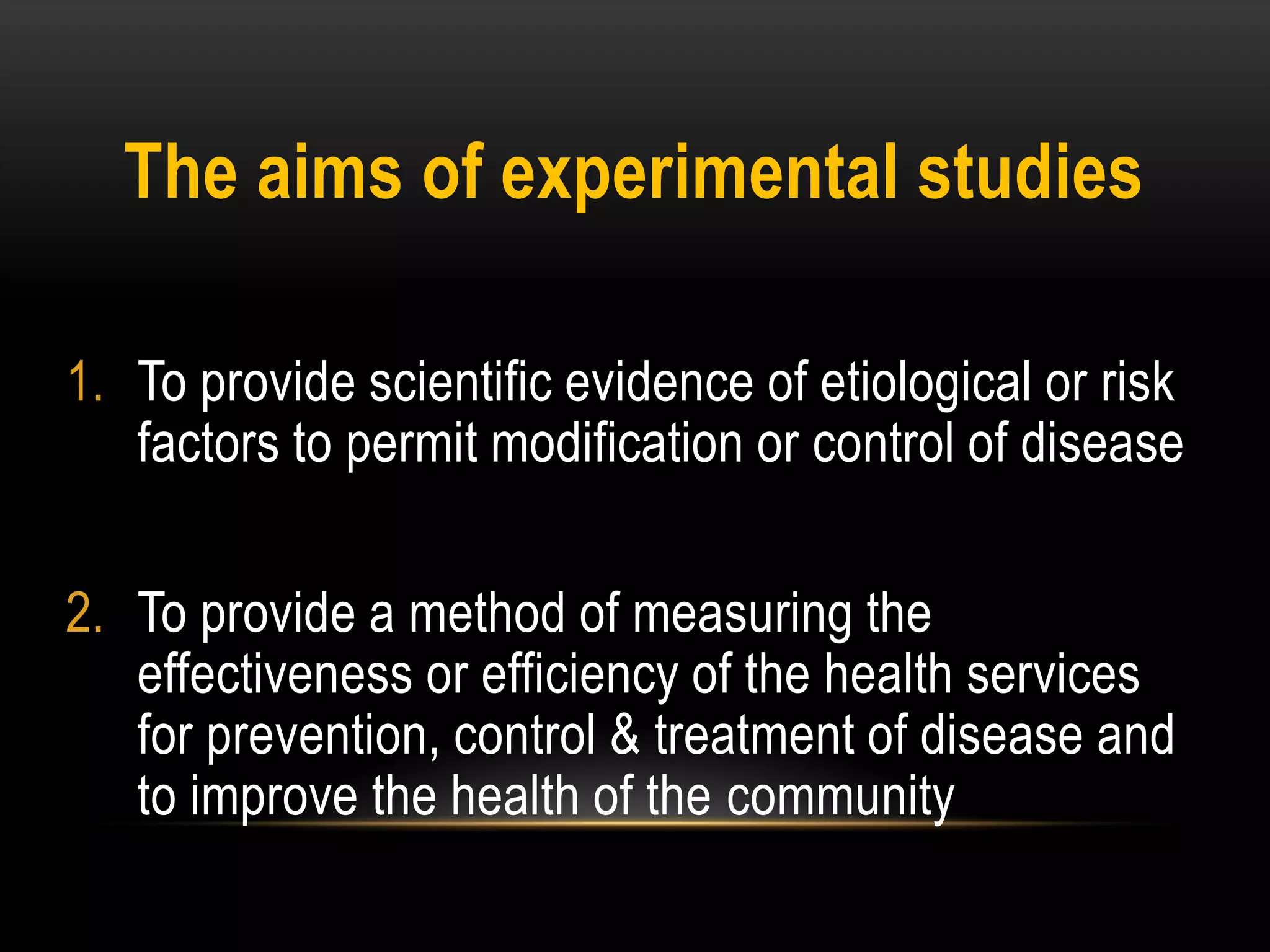 The aims of experimental studies

1. To provide scientific evidence of etiological or risk factors to permit modification or control of disease

2. To provide a method of measuring the effectiveness or efficiency of the health services for prevention, control & treatment of disease and to improve the health of the community